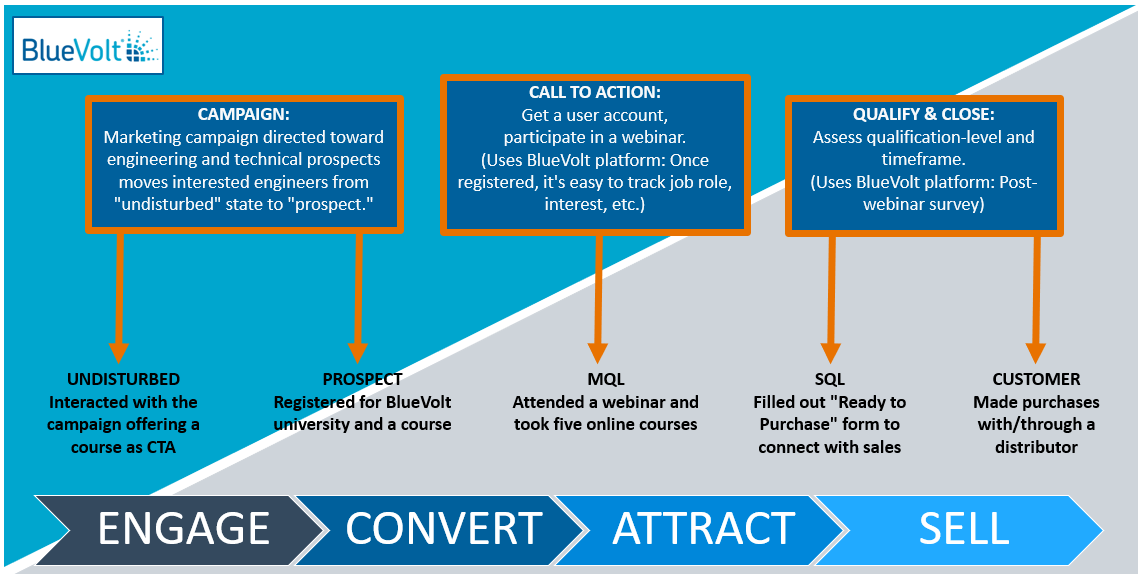 BlueVolt

CAMPAIGN:
Marketing campaign directed toward engineering and technical prospects moves interested engineers from "undisturbed" state to "prospect."

CALL TO ACTION:
Get a user account, participate in a webinar.
(Uses BlueVolt platform: Once registered, it's easy to track job role, interest, etc.)

QUALIFY & CLOSE:
Assess qualification-level and timeframe.
(Uses BlueVolt platform: Post-webinar survey)

UNDISTURBED
Interacted with the campaign offering a course as CTA

PROSPECT
Registered for BlueVolt university and a course

MQL
Attended a webinar and took five online courses

SQL
Filled out "Ready to Purchase" form to connect with sales

CUSTOMER
Made purchases with/through a distributor

ENGAGE

CONVERT

ATTRACT

SELL